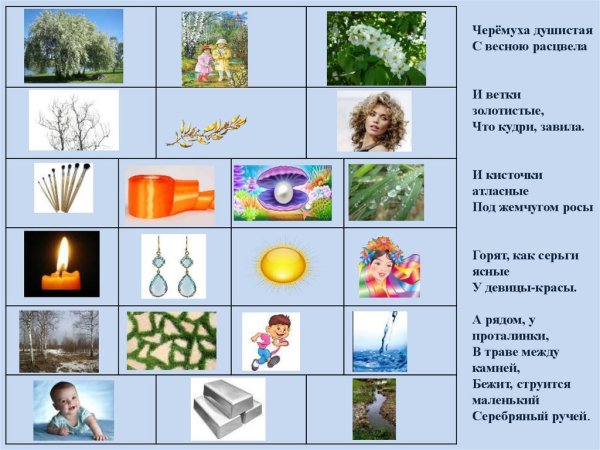 Черёмуха душистая
С весною расцвела

И ветки золотистые,
Что кудри, завила.

И кисточки атласные
Под жемчугом росы

Горят, как серьги ясные
У девицы-красы.

А рядом, у проталинки,
В траве между камней,
Бежит, струится маленький
Серебряный ручей.